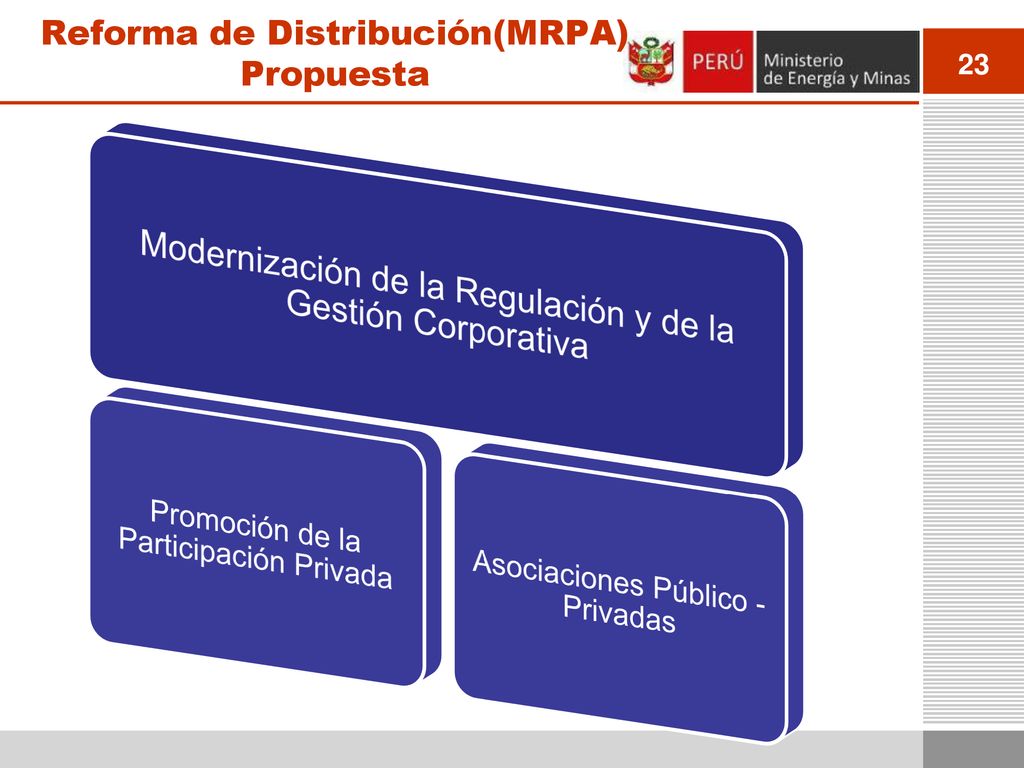 Reforma de Distribución(MRPA) Propuesta

PERÚ Ministerio de Energía y Minas

23

Modernización de la Regulación y de la Gestión Corporativa

Promoción de la Participación Privada

Asociaciones Público - Privadas